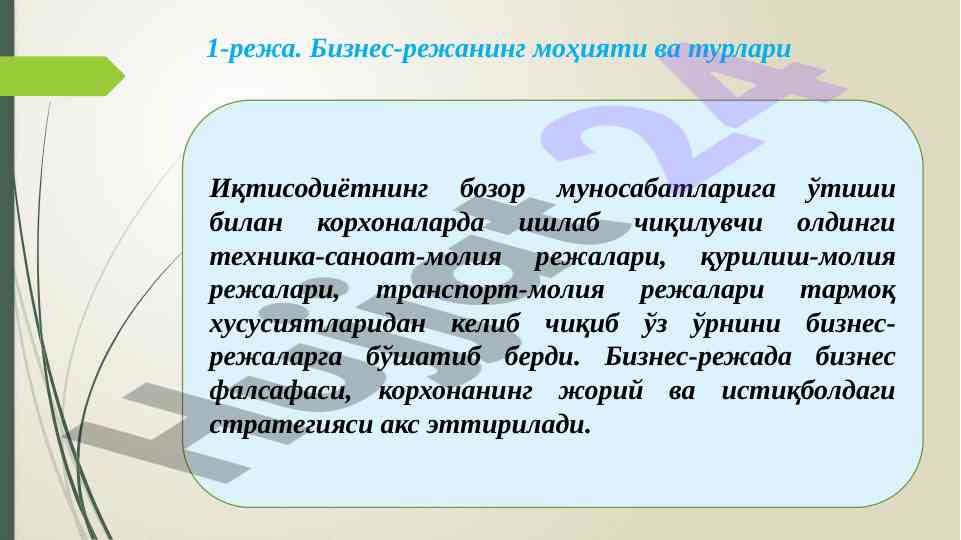 1-режа. Бизнес-режанинг моҳияти ва турлари

Иқтисодиётнинг бозор муносабатларига ўтиши билан корхоналарда ишлаб чиқилувчи олдинги техника-саноат-молия режалари, қурилиш-молия режалари, транспорт-молия режалари тармоқ хусусиятларидан келиб чиқиб ўз ўрнини бизнес-режаларга бўшатиб берди. Бизнес-режада бизнес фалсафаси, корхонанинг жорий ва истиқболдаги стратегияси акс эттирилади.

Hujjat24